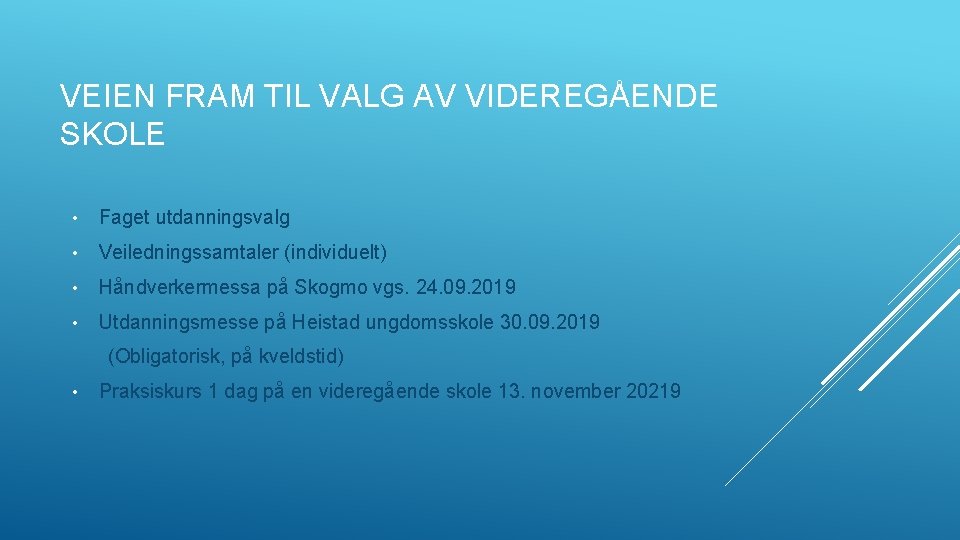 VEIEN FRAM TIL VALG AV VIDEREGÅENDE SKOLE

• Faget utdanningsvalg

• Veiledningssamtaler (individuelt)

• Håndverkermessa på Skogmo vgs. 24.09.2019

• Utdanningsmesse på Heistad ungdomsskole 30.09.2019
(Obligatorisk, på kveldstid)

• Praksiskurs 1 dag på en videregående skole 13. november 20219